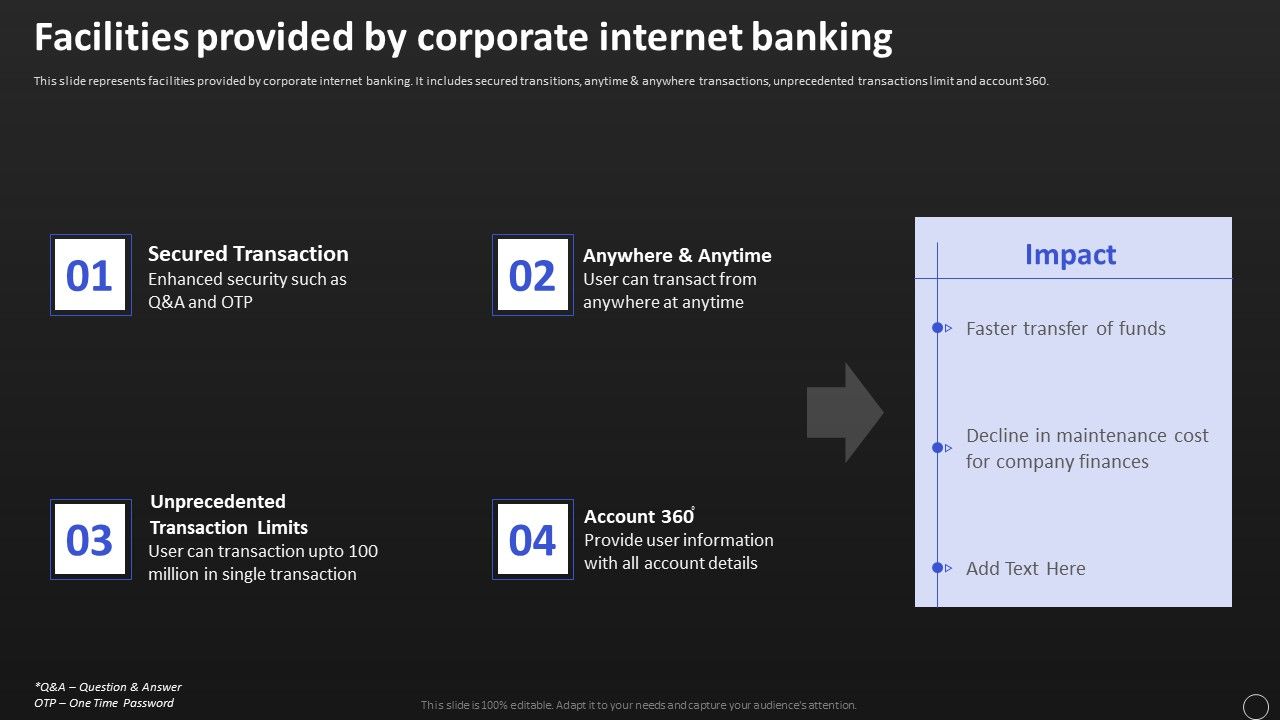 Facilities provided by corporate internet banking

This slide represents facilities provided by corporate internet banking. It includes secured transitions, anytime & anywhere transactions, unprecedented transactions limit and account 360.

01

Secured Transaction
Enhanced security such as Q&A and OTP

02

Anywhere & Anytime
User can transact from anywhere at anytime

03

Unprecedented Transaction Limits
User can transaction upto 100 million in single transaction

04

Account 360°
Provide user information with all account details

Impact

Faster transfer of funds

Decline in maintenance cost for company finances

Add Text Here

*Q&A – Question & Answer
OTP – One Time Password

This slide is 100% editable. Adapt it to your needs and capture your audience's attention.